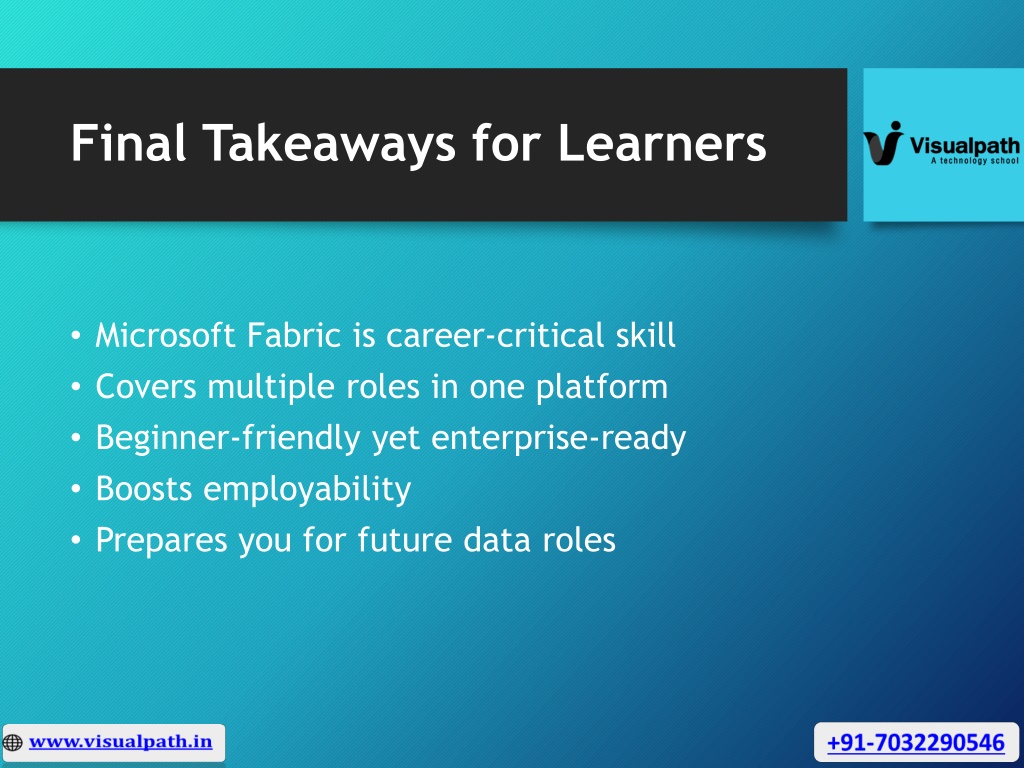 Final Takeaways for Learners

Visualpath
A technology school

• Microsoft Fabric is career-critical skill
• Covers multiple roles in one platform
• Beginner-friendly yet enterprise-ready
• Boosts employability
• Prepares you for future data roles

www.visualpath.in

+91-7032290546